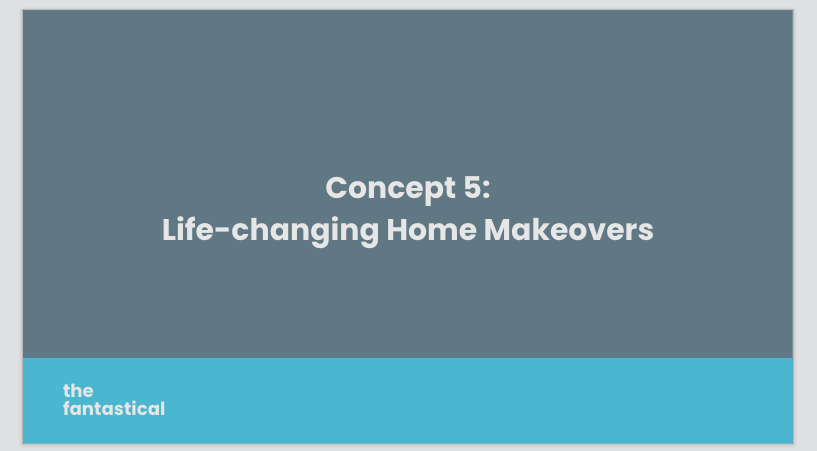 Concept 5:
Life-changing Home Makeovers

the
fantastical